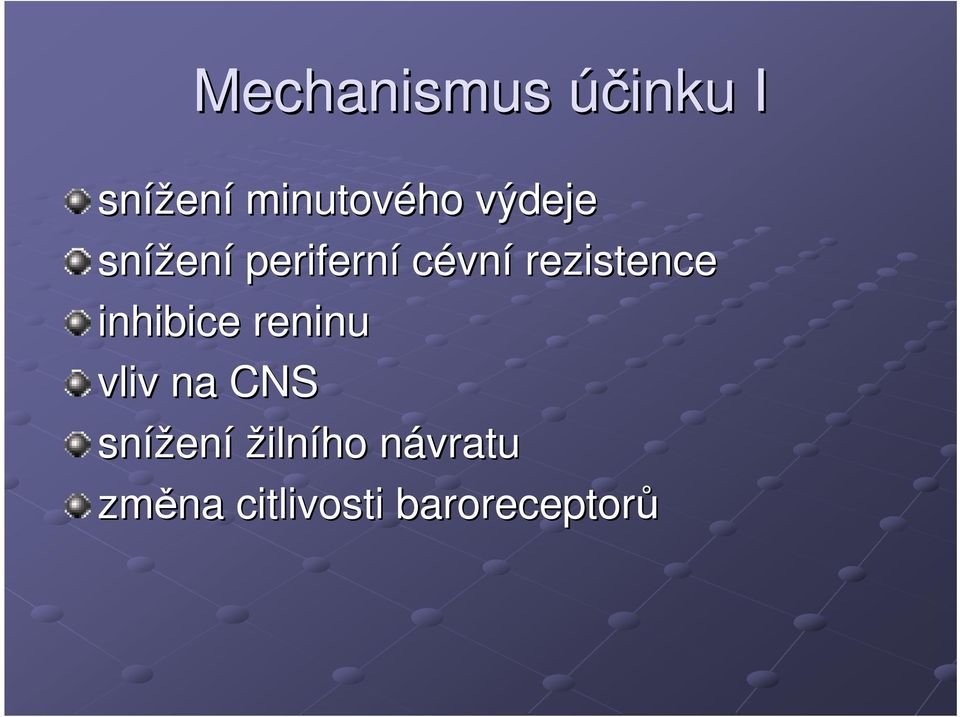 Mechanismus účinku I

snížení minutového výdeje
snížení periferní cévní rezistence
inhibice reninu
vliv na CNS
snížení žilního návratu
změna citlivosti baroreceptorů